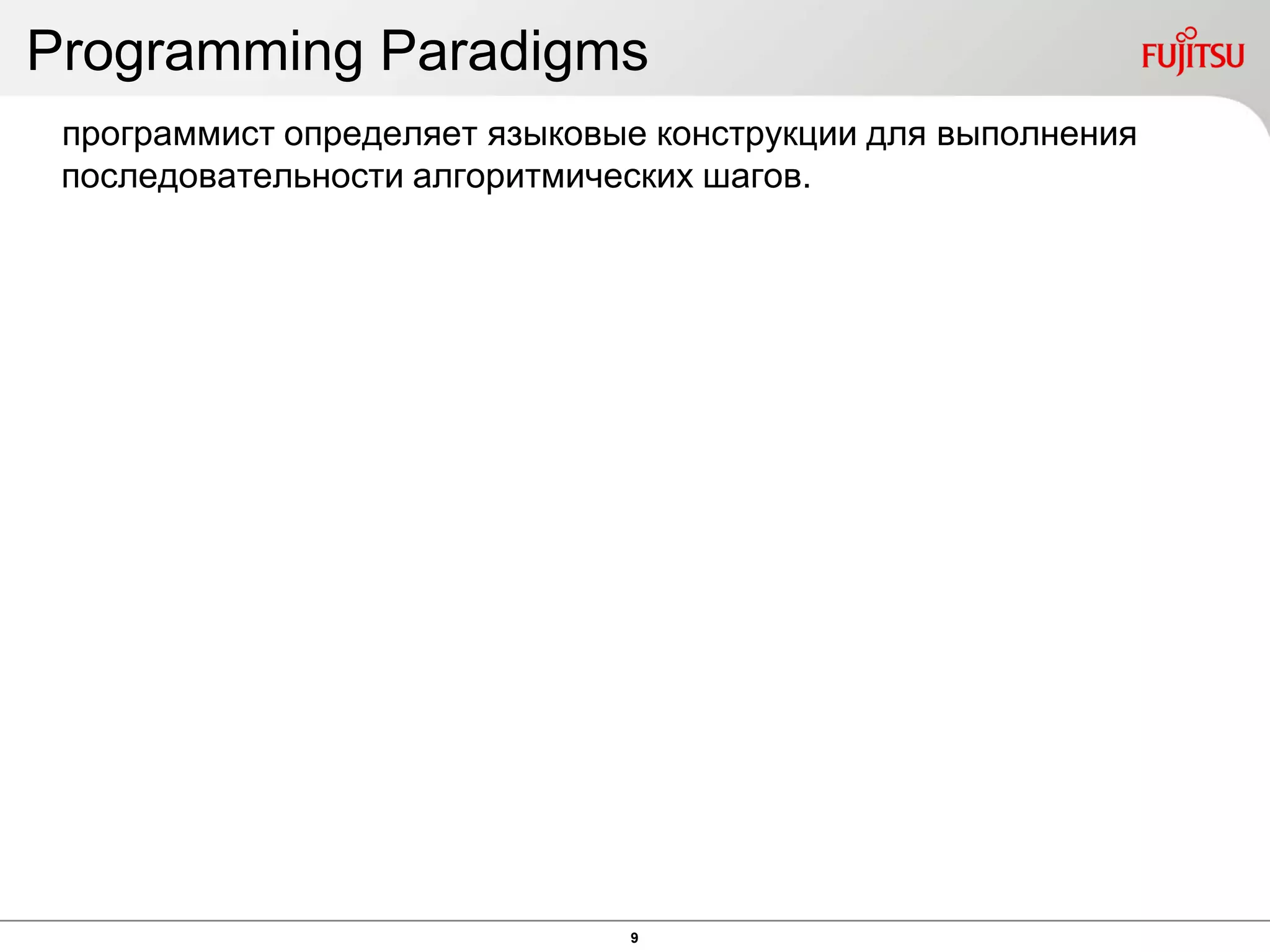 Programming Paradigms

FUJITSU

программист определяет языковые конструкции для выполнения последовательности алгоритмических шагов.

9